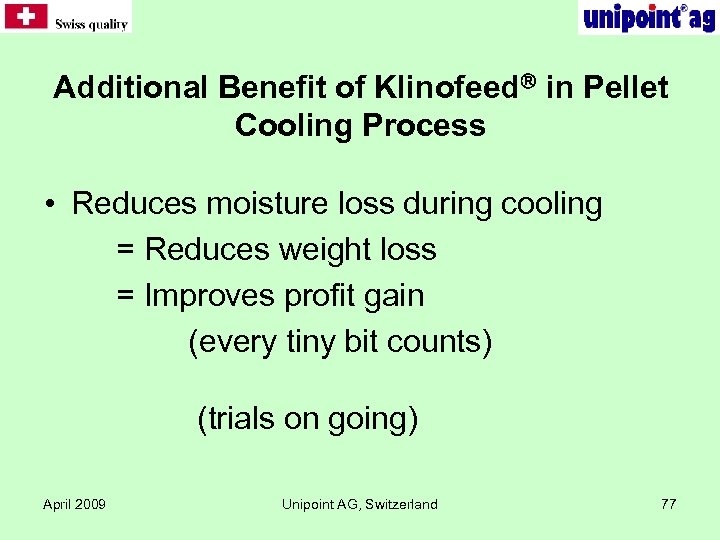 Swiss quality

unipoint® ag

Additional Benefit of Klinofeed® in Pellet Cooling Process

• Reduces moisture loss during cooling
= Reduces weight loss
= Improves profit gain
(every tiny bit counts)

(trials on going)

April 2009

Unipoint AG, Switzerland

77